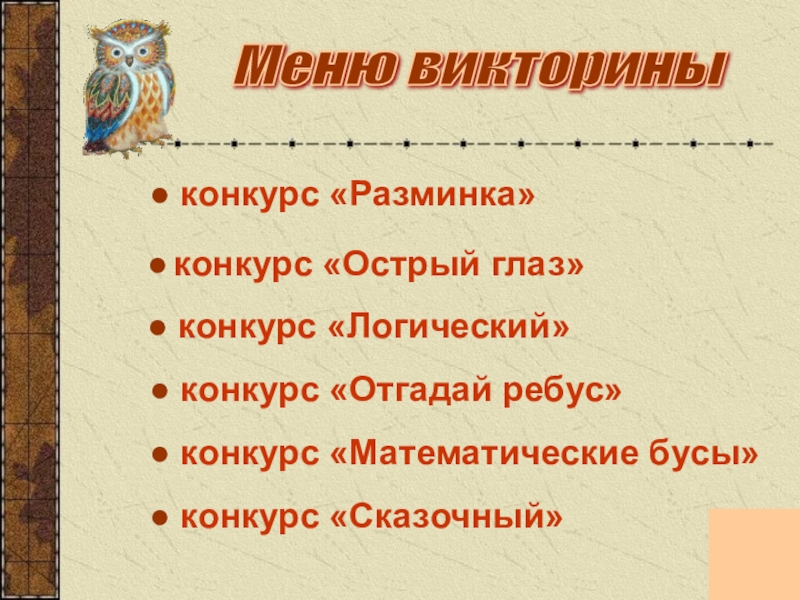 Меню викторины

● конкурс «Разминка»

● конкурс «Острый глаз»

● конкурс «Логический»

● конкурс «Отгадай ребус»

● конкурс «Математические бусы»

● конкурс «Сказочный»